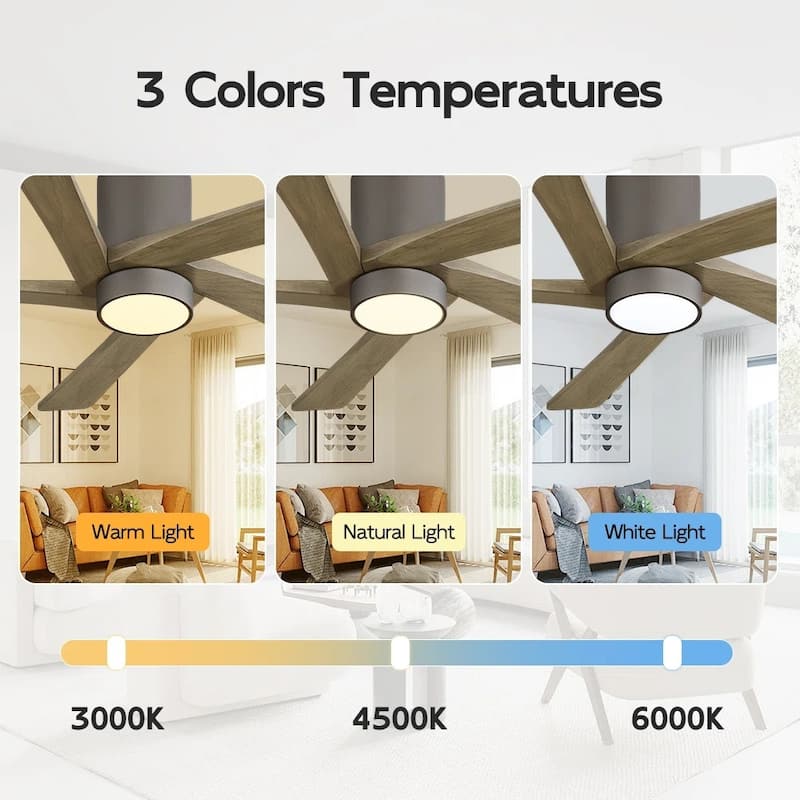 3 Colors Temperatures

Warm Light

Natural Light

White Light

3000K

4500K

6000K